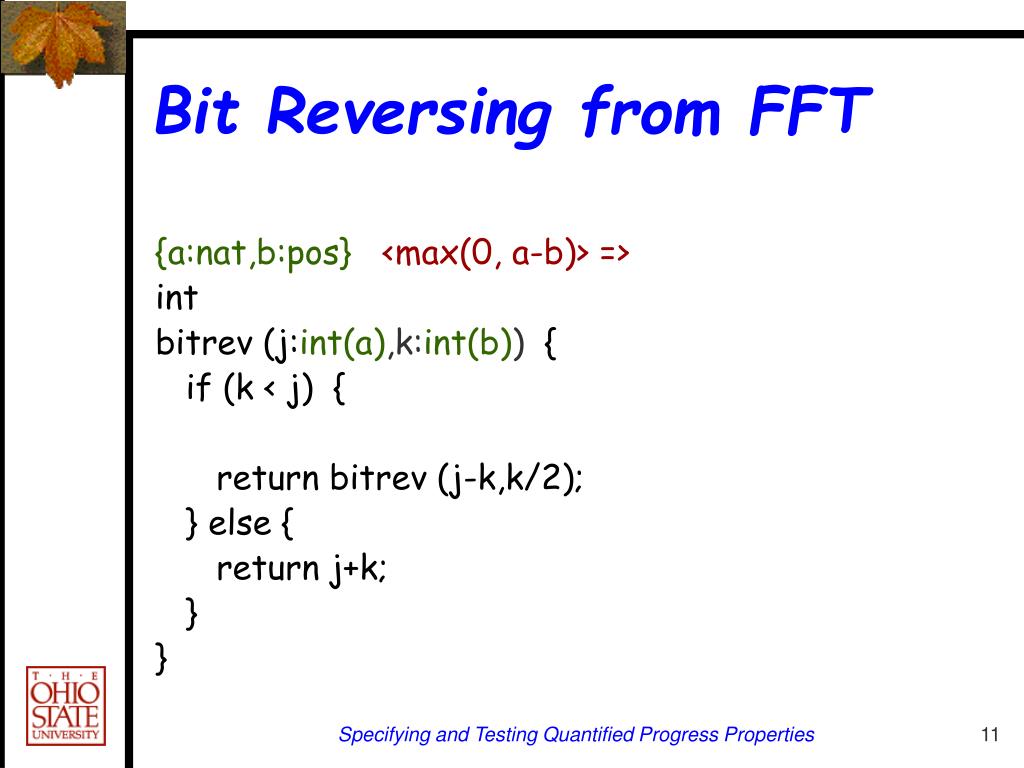 Bit Reversing from FFT

{a:nat,b:pos} <max(0, a-b)> =>
int
bitrev (j:int(a),k:int(b)) {
if (k < j) {

return bitrev (j-k,k/2);
} else {
return j+k;
}
}

THE OHIO STATE UNIVERSITY

Specifying and Testing Quantified Progress Properties

11